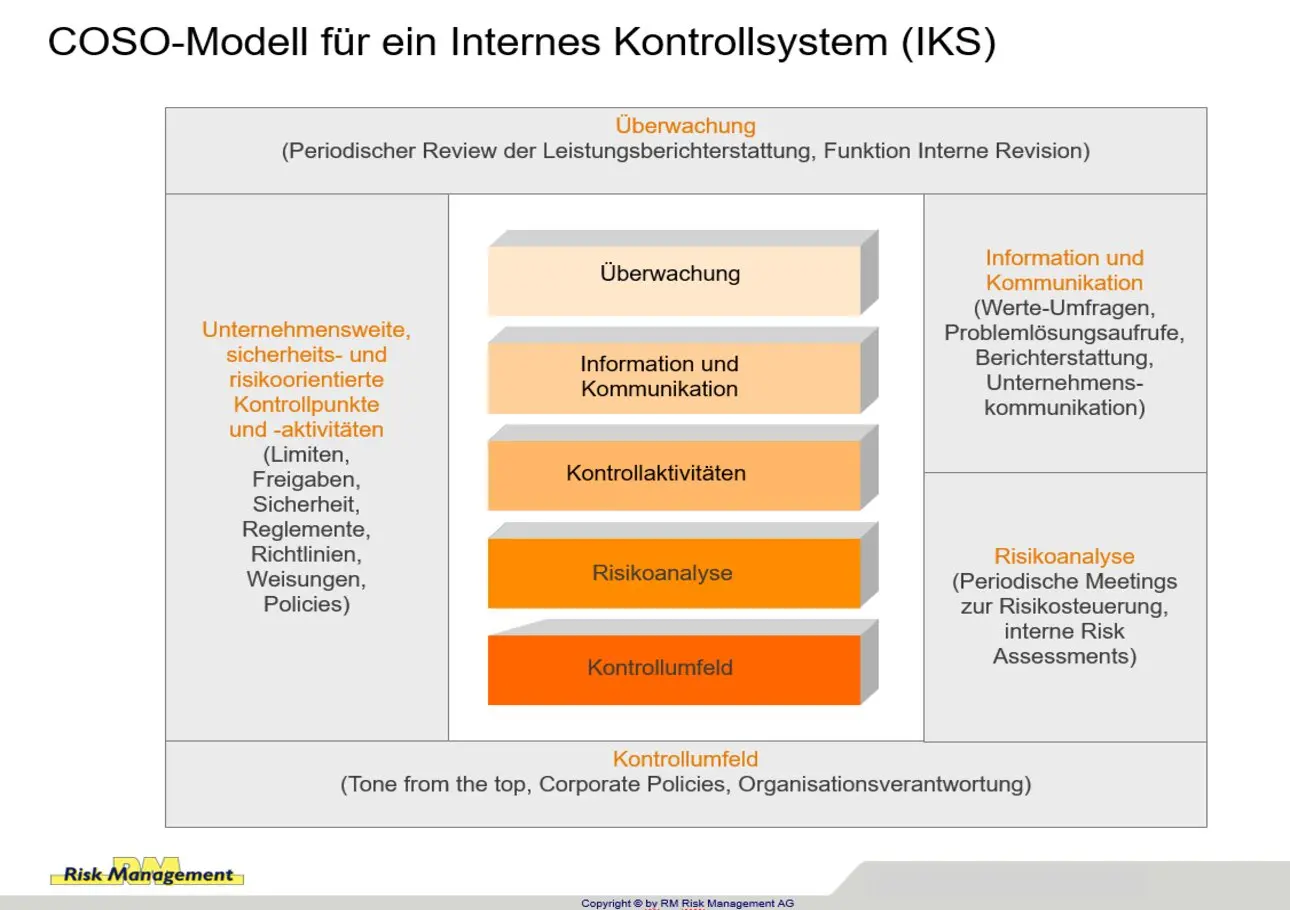 COSO-Modell für ein Internes Kontrollsystem (IKS)

Überwachung
(Periodischer Review der Leistungsberichterstattung, Funktion Interne Revision)

Unternehmensweite, sicherheits- und risikoorientierte Kontrollpunkte und -aktivitäten
(Limiten, Freigaben, Sicherheit, Reglemente, Richtlinien, Weisungen, Policies)

Überwachung

Information und Kommunikation

Kontrollaktivitäten

Risikoanalyse

Kontrollumfeld

Information und Kommunikation
(Werte-Umfragen, Problemlösungsaufrufe, Berichterstattung, Unternehmens-kommunikation)

Risikoanalyse
(Periodische Meetings zur Risikosteuerung, interne Risk Assessments)

Kontrollumfeld
(Tone from the top, Corporate Policies, Organisationsverantwortung)

RM Risk Management

Copyright © by RM Risk Management AG